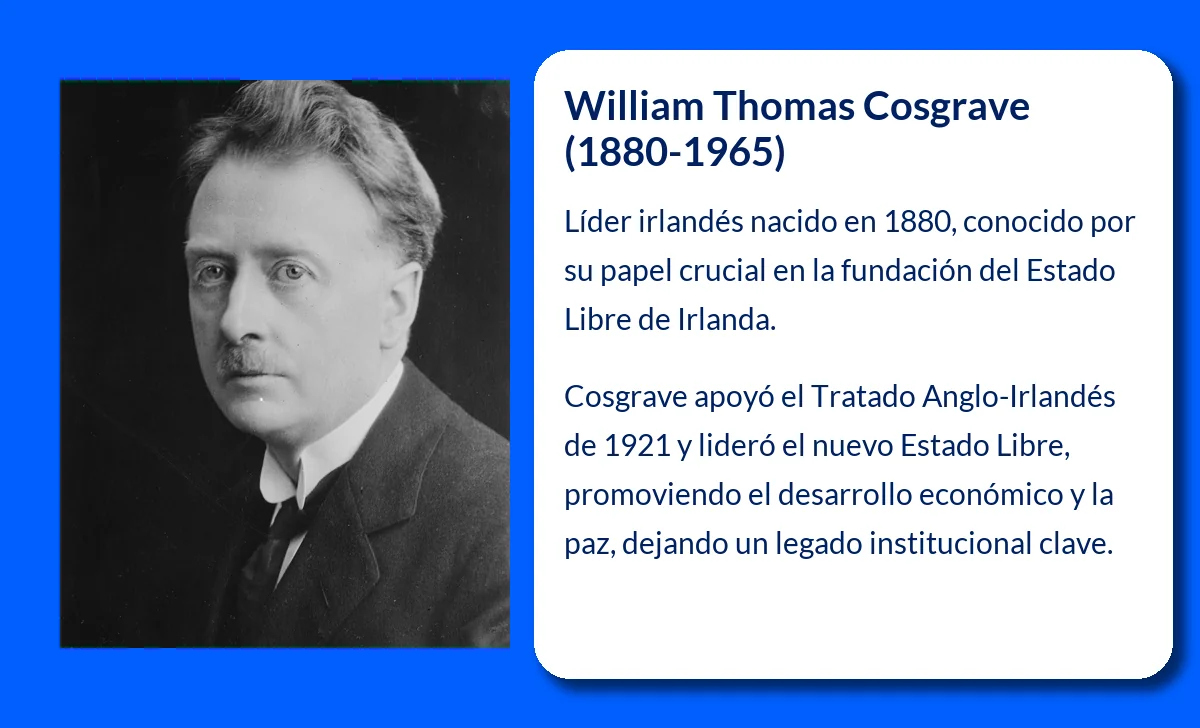 William Thomas Cosgrave (1880-1965)

Líder irlandés nacido en 1880, conocido por su papel crucial en la fundación del Estado Libre de Irlanda.

Cosgrave apoyó el Tratado Anglo-Irlandés de 1921 y lideró el nuevo Estado Libre, promoviendo el desarrollo económico y la paz, dejando un legado institucional clave.